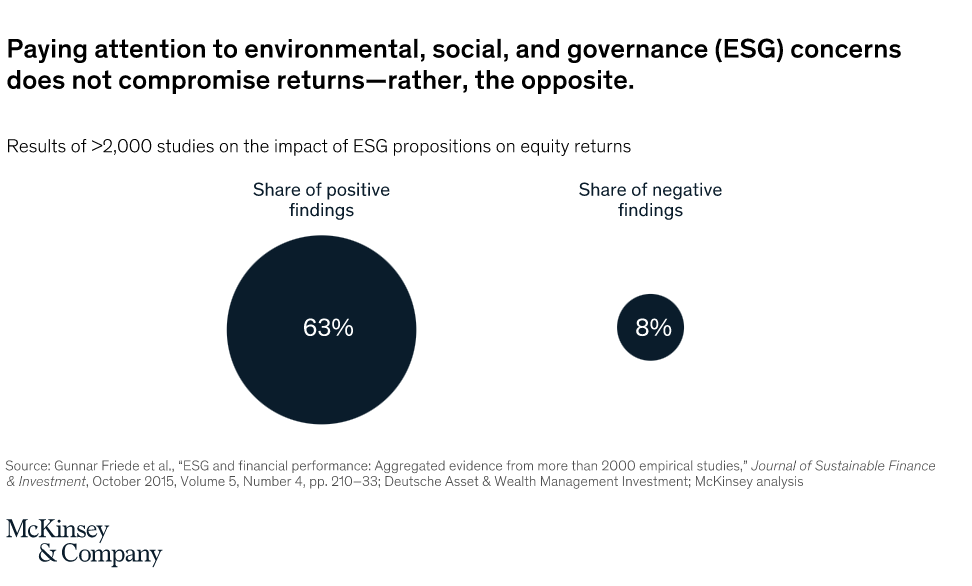 Paying attention to environmental, social, and governance (ESG) concerns does not compromise returns—rather, the opposite.

Results of >2,000 studies on the impact of ESG propositions on equity returns

Share of positive findings

63%

Share of negative findings

8%

Source: Gunnar Friede et al., "ESG and financial performance: Aggregated evidence from more than 2000 empirical studies," Journal of Sustainable Finance & Investment, October 2015, Volume 5, Number 4, pp. 210–33; Deutsche Asset & Wealth Management Investment; McKinsey analysis

McKinsey & Company